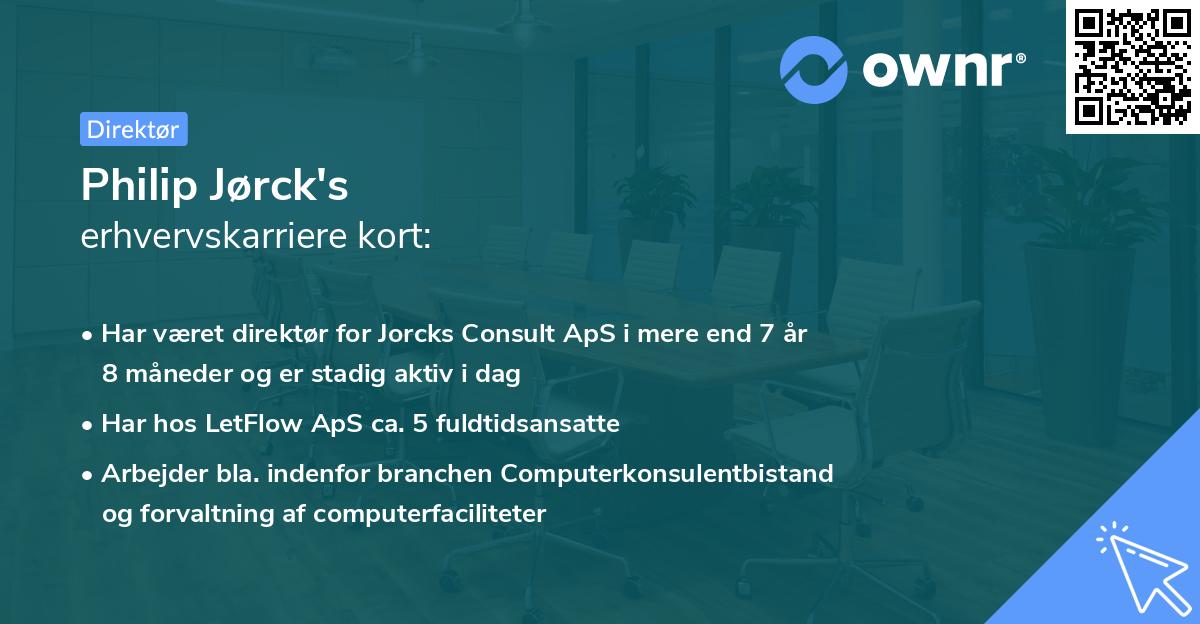 ownr®

Direktør

Philip Jørck's
erhvervskarriere kort:

• Har været direktør for Jorcks Consult ApS i mere end 7 år 8 måneder og er stadig aktiv i dag
• Har hos LetFlow ApS ca. 5 fuldtidsansatte
• Arbejder bla. indenfor branchen Computerkonsulentbistand og forvaltning af computerfaciliteter